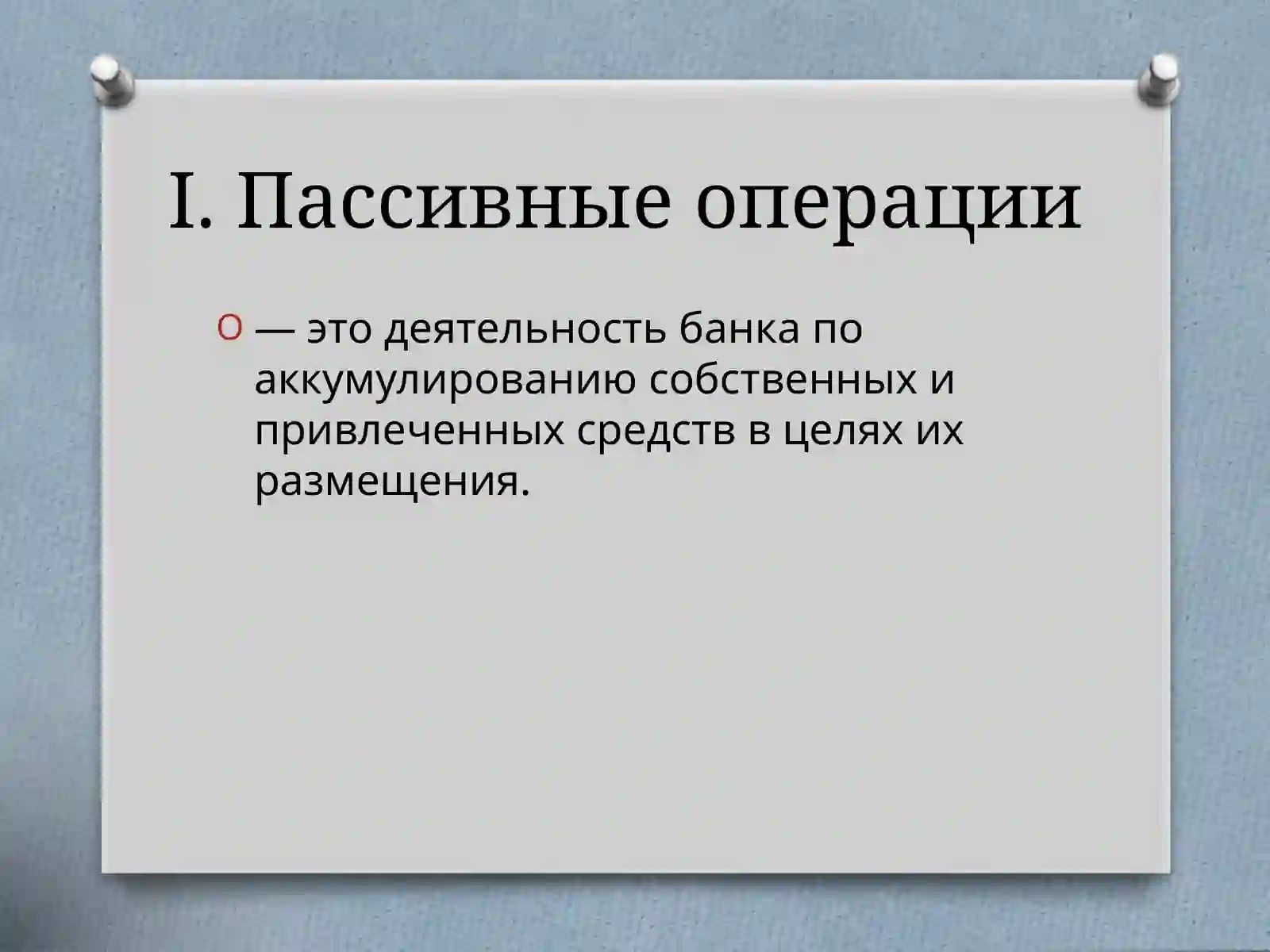 I. Пассивные операции

— это деятельность банка по аккумулированию собственных и привлеченных средств в целях их размещения.